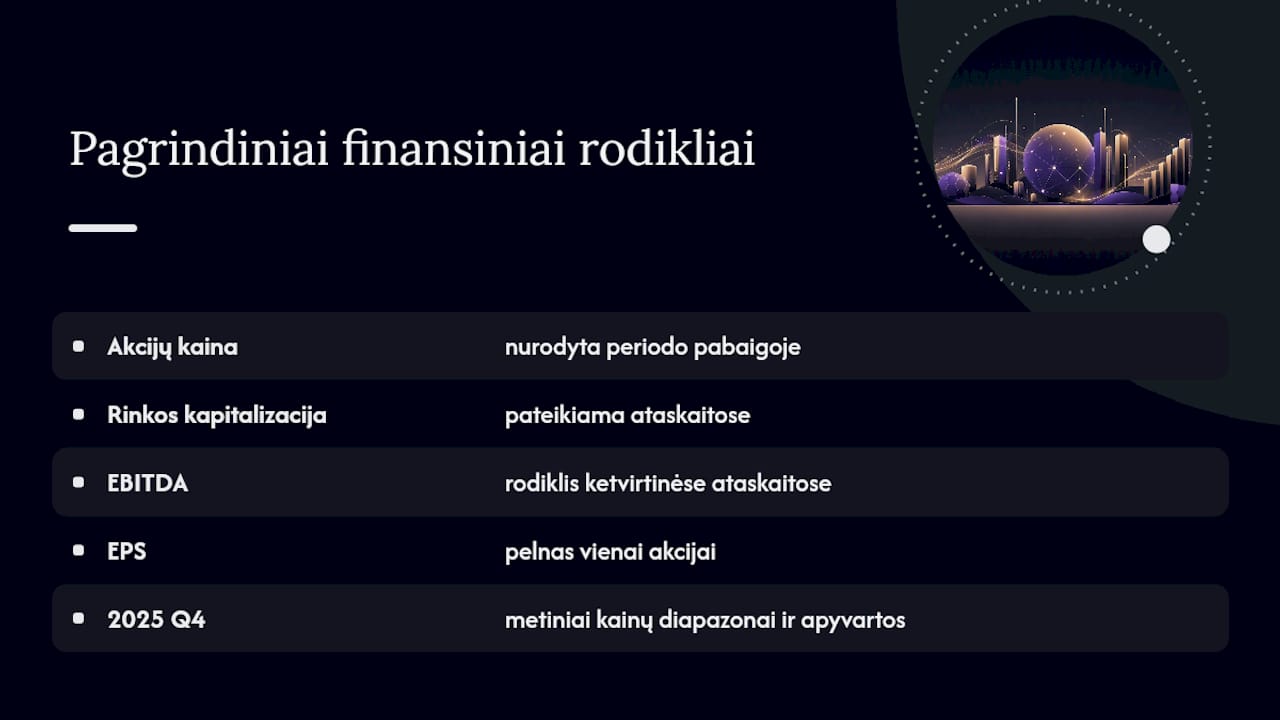 Pagrindiniai finansiniai rodikliai

| | |
|---|---|
| Akcijų kaina | nurodyta periodo pabaigoje |
| Rinkos kapitalizacija | pateikiama ataskaitose |
| EBITDA | rodiklis ketvirtinėse ataskaitose |
| EPS | pelnas vienai akcijai |
| 2025 Q4 | metiniai kainų diapazonai ir apyvartos |